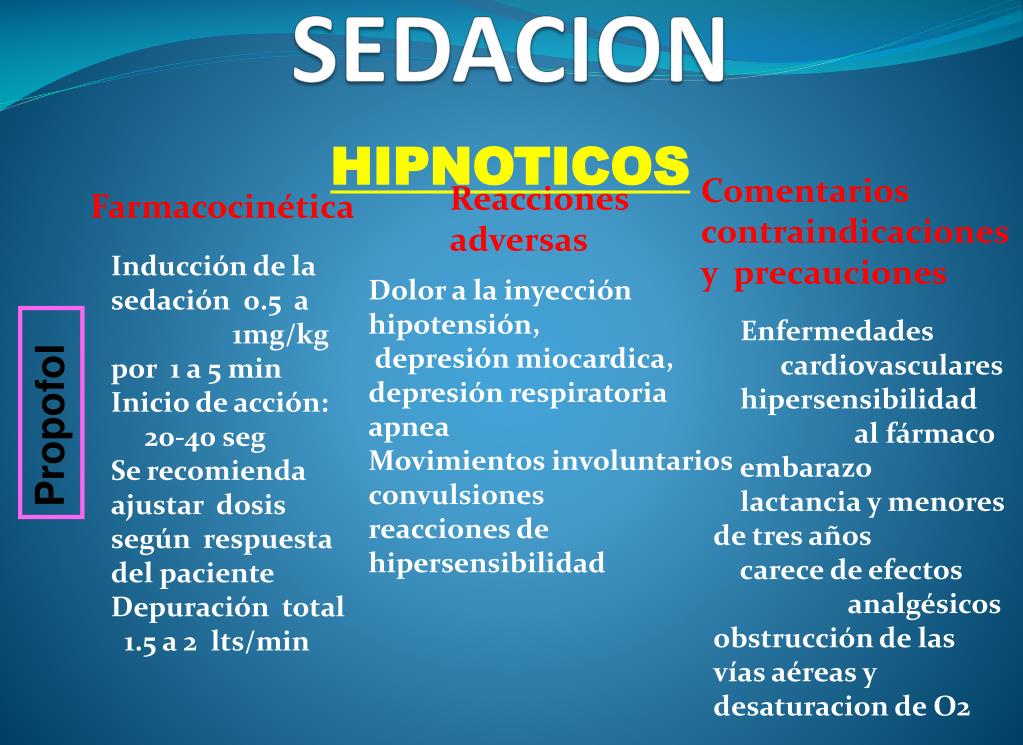 SEDACION

HIPNOTICOS

Propofol

Farmacocinética

Inducción de la sedación 0.5 a 1mg/kg por 1 a 5 min
Inicio de acción: 20-40 seg
Se recomienda ajustar dosis según respuesta del paciente
Depuración total 1.5 a 2 lts/min

Reacciones adversas

Dolor a la inyección
hipotensión,
depresión miocardica,
depresión respiratoria
apnea
Movimientos involuntarios
convulsiones
reacciones de hipersensibilidad

Comentarios contraindicaciones y precauciones

Enfermedades cardiovasculares
hipersensibilidad al fármaco
embarazo
lactancia y menores de tres años
carece de efectos analgésicos
obstrucción de las vías aéreas y desaturacion de O2